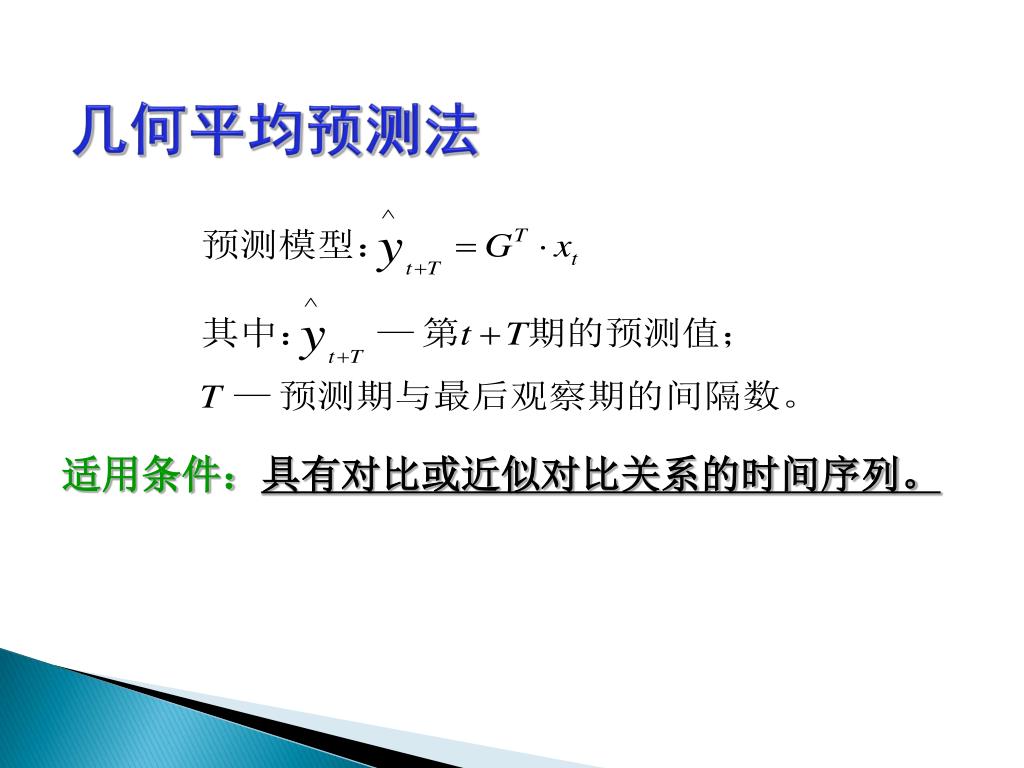 几何平均预测法

预测模型：$\hat{y}_{t+T} = G^T \cdot x_t$

其中：$\hat{y}_{t+T}$ — 第$t+T$期的预测值；

$T$ — 预测期与最后观察期的间隔数。

适用条件：具有对比或近似对比关系的时间序列。